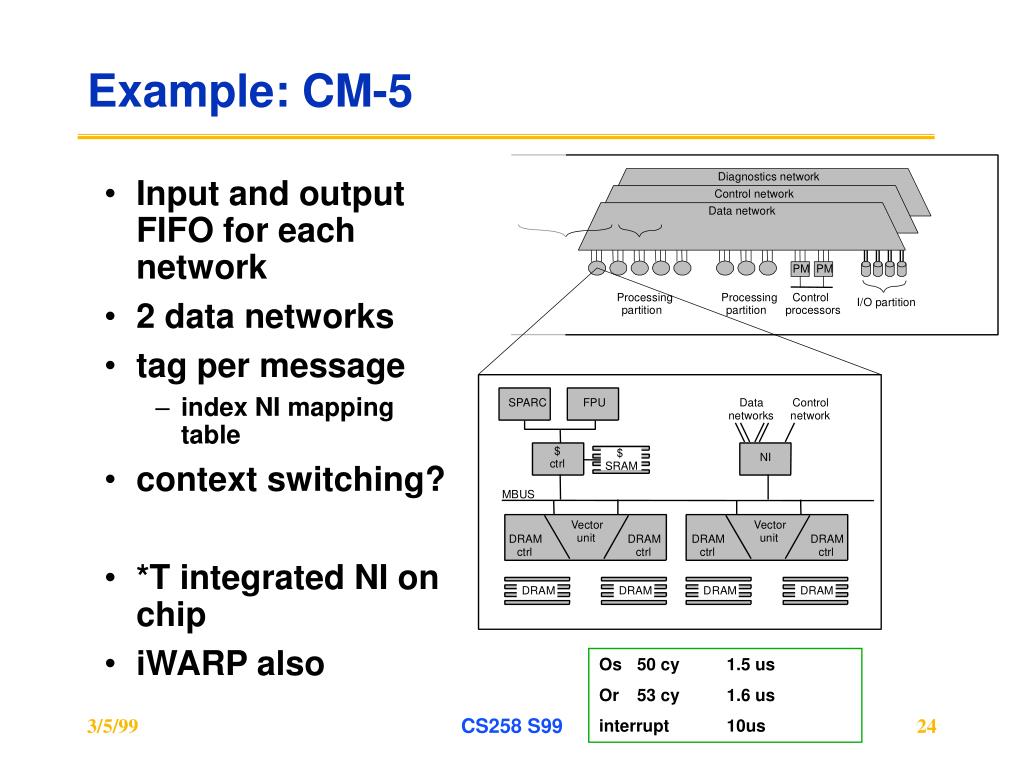 Example: CM-5

• Input and output FIFO for each network
• 2 data networks
• tag per message
– index NI mapping table
• context switching?

• *T integrated NI on chip
• iWARP also

Diagnostics network
Control network
Data network
PM PM
Processing partition
Processing partition
Control processors
I/O partition

SPARC
FPU
Data networks
Control network
$ ctrl
$ SRAM
NI
MBUS
DRAM ctrl
Vector unit
DRAM ctrl
DRAM ctrl
Vector unit
DRAM ctrl
DRAM
DRAM
DRAM
DRAM

| Os | 50 cy | 1.5 us |
|---|---|---|
| Or | 53 cy | 1.6 us |
| interrupt | | 10us |

3/5/99
CS258 S99
24